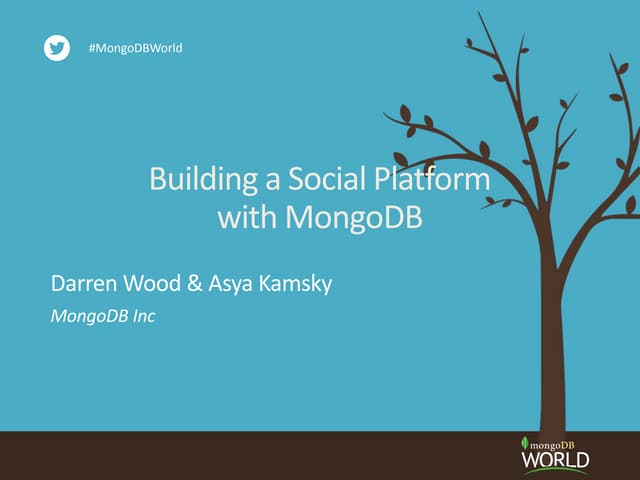 #MongoDBWorld

Building a Social Platform with MongoDB

Darren Wood & Asya Kamsky

MongoDB Inc

mongoDB WORLD